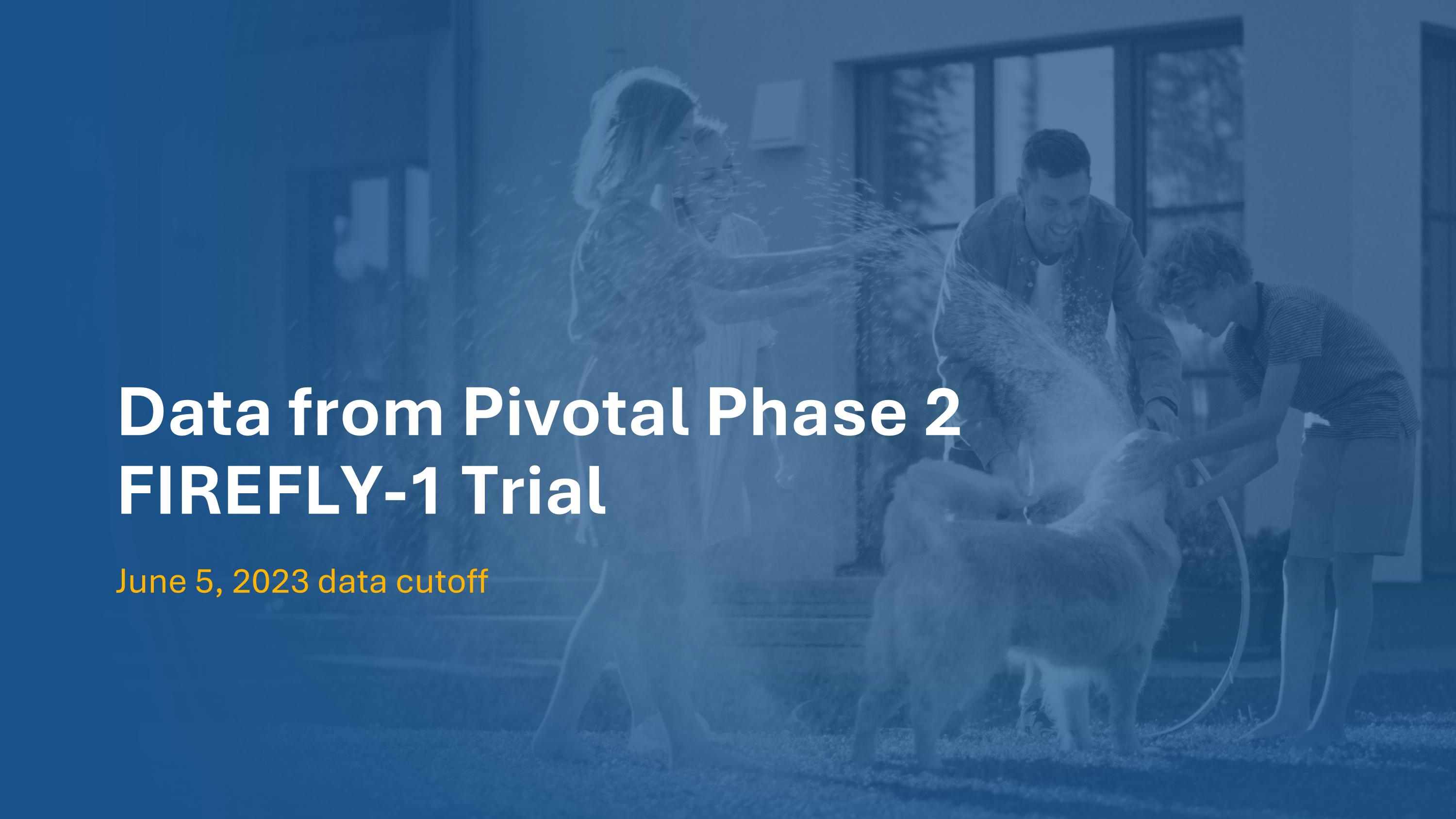 Data from Pivotal Phase 2 FIREFLY-1 Trial

June 5, 2023 data cutoff